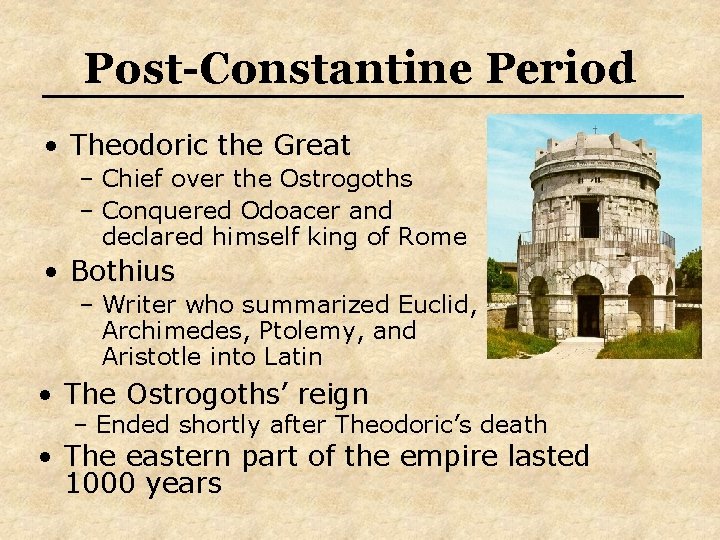 Post-Constantine Period

• Theodoric the Great
– Chief over the Ostrogoths
– Conquered Odoacer and declared himself king of Rome
• Bothius
– Writer who summarized Euclid, Archimedes, Ptolemy, and Aristotle into Latin
• The Ostrogoths' reign
– Ended shortly after Theodoric's death
• The eastern part of the empire lasted 1000 years